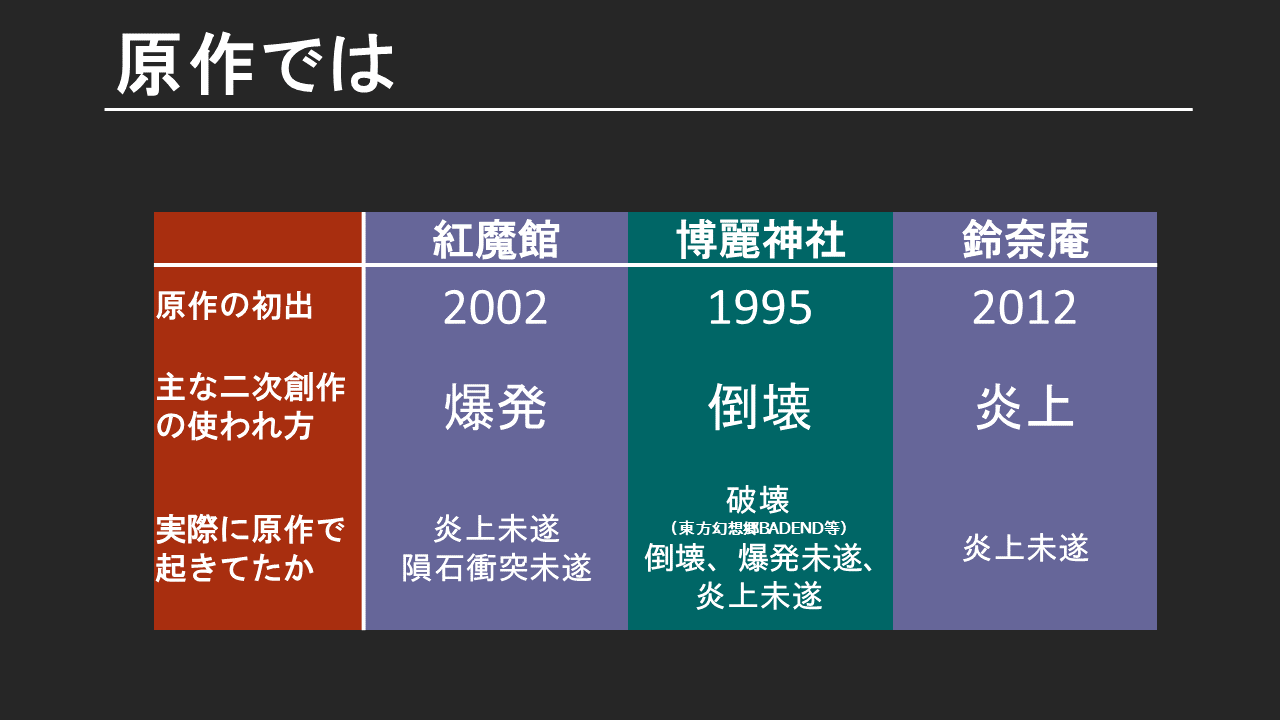 原作では

| | 紅魔館 | 博麗神社 | 鈴奈庵 |
|---|---|---|---|
| 原作の初出 | 2002 | 1995 | 2012 |
| 主な二次創作の使われ方 | 爆発 | 倒壊 | 炎上 |
| 実際に原作で起きてたか | 炎上未遂 隕石衝突未遂 | 破壊 （東方幻想郷BADEND等） 倒壊、爆発未遂、炎上未遂 | 炎上未遂 |